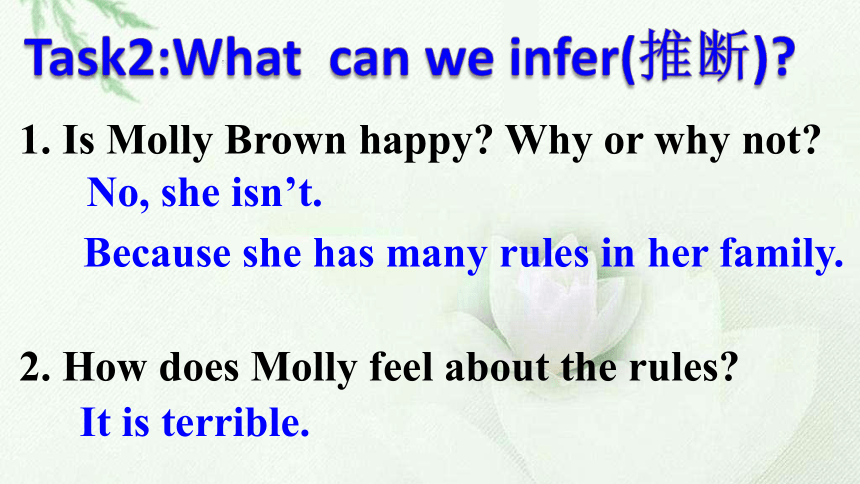 Task2:What can we infer(推断)?

1. Is Molly Brown happy? Why or why not?

No, she isn’t.

Because she has many rules in her family.

2. How does Molly feel about the rules?

It is terrible.